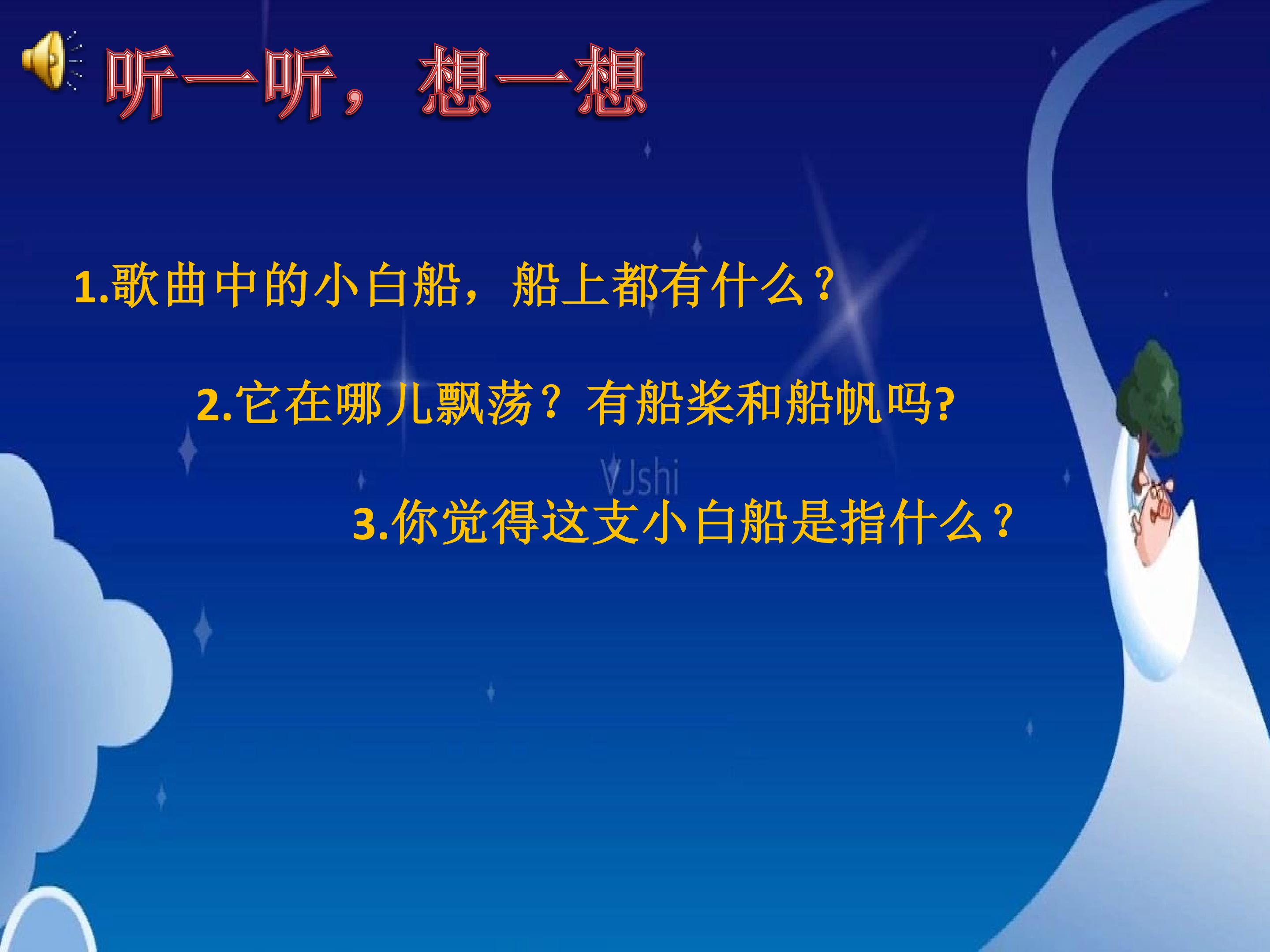 听一听，想一想

1.歌曲中的小白船，船上都有什么？

2.它在哪儿飘荡？有船桨和船帆吗?

VJshi

3.你觉得这支小白船是指什么？